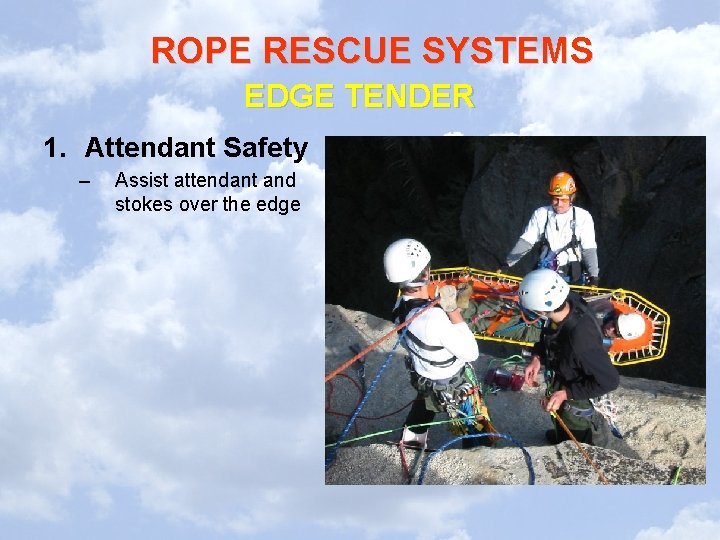 ROPE RESCUE SYSTEMS

EDGE TENDER

1. Attendant Safety

– Assist attendant and stokes over the edge